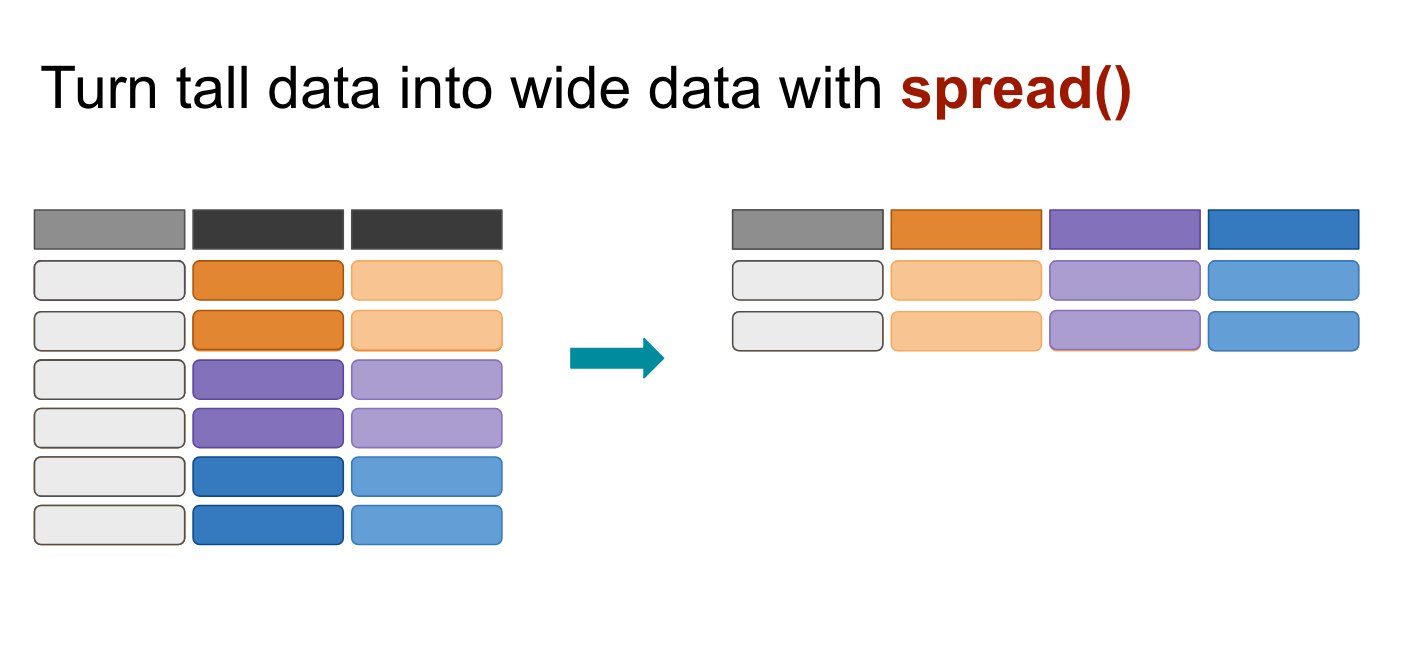 Turn tall data into wide data with spread()